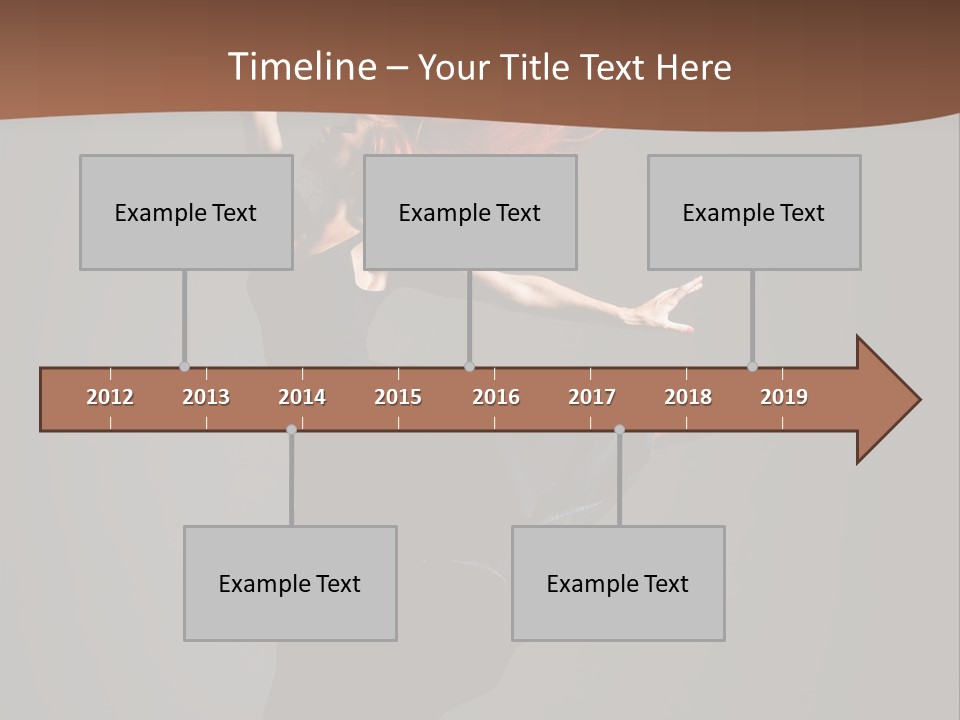 Timeline – Your Title Text Here

Example Text

Example Text

Example Text

2012 2013 2014 2015 2016 2017 2018 2019

Example Text

Example Text